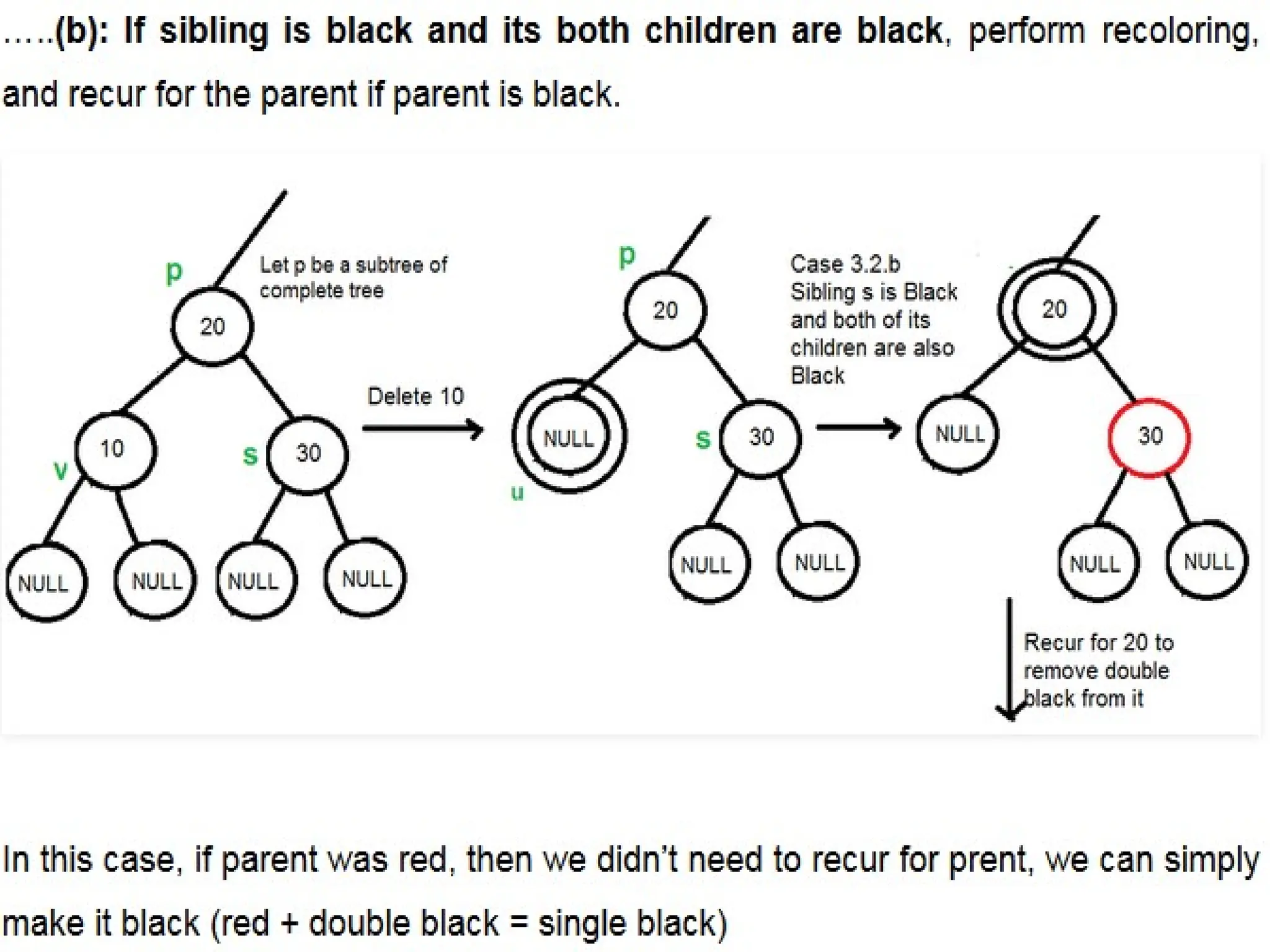 …..(b): If sibling is black and its both children are black, perform recoloring, and recur for the parent if parent is black.

p

Let p be a subtree of complete tree

20

10

v

s

30

NULL

NULL

NULL

NULL

Delete 10

p

20

NULL

u

s

30

NULL

NULL

Case 3.2.b
Sibling s is Black and both of its children are also Black

20

NULL

30

NULL

NULL

Recur for 20 to remove double black from it

In this case, if parent was red, then we didn't need to recur for prent, we can simply make it black (red + double black = single black)